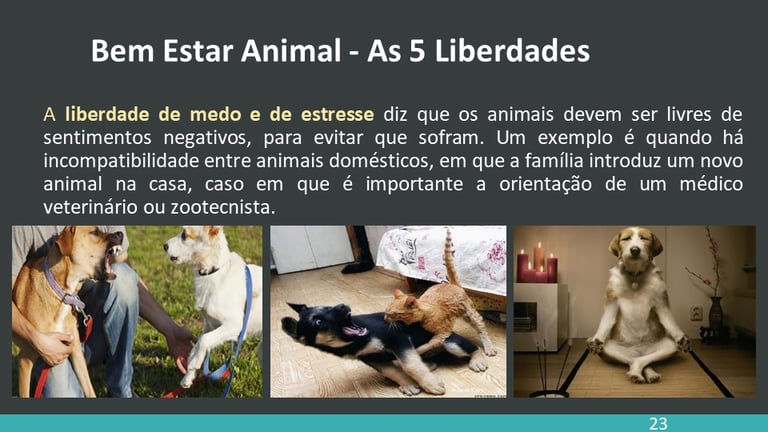 Bem Estar Animal - As 5 Liberdades

A liberdade de medo e de estresse diz que os animais devem ser livres de sentimentos negativos, para evitar que sofram. Um exemplo é quando há incompatibilidade entre animais domésticos, em que a família introduz um novo animal na casa, caso em que é importante a orientação de um médico veterinário ou zootecnista.

23